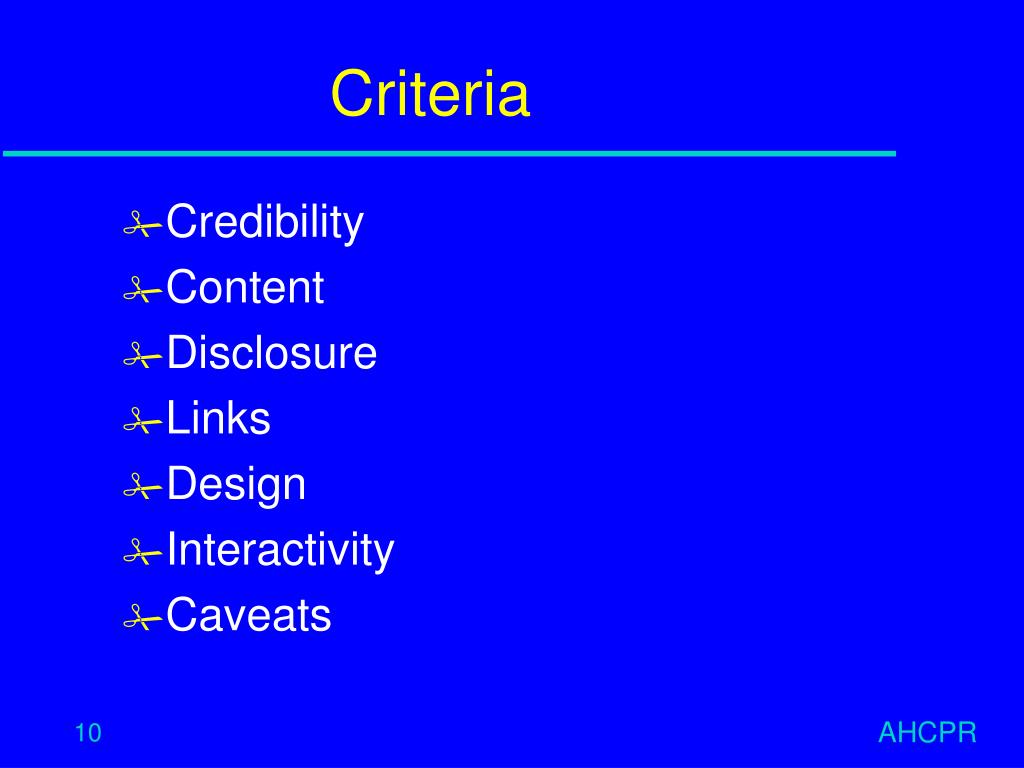 Criteria

Credibility
Content
Disclosure
Links
Design
Interactivity
Caveats

10

AHCPR